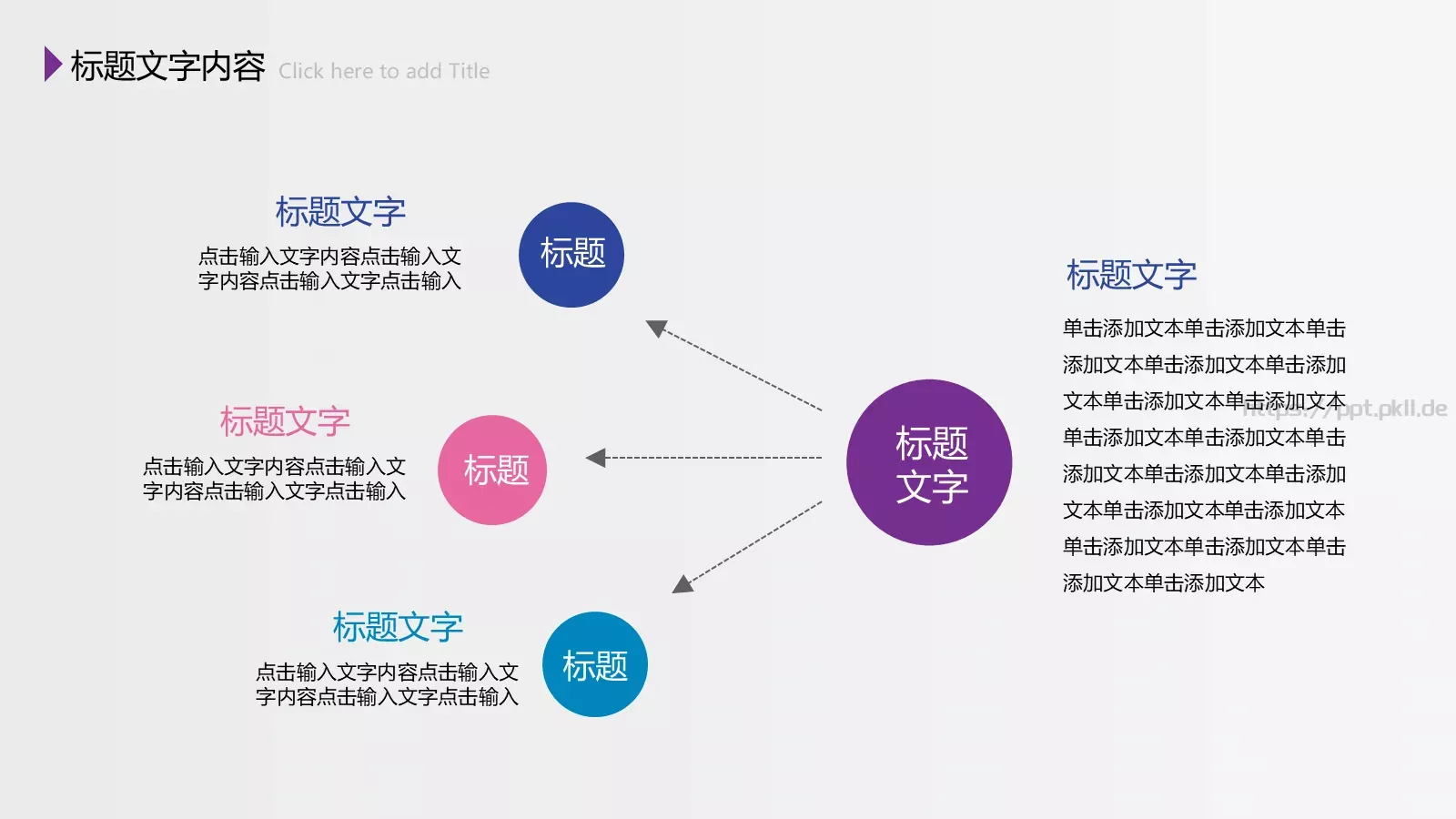 标题文字内容 Click here to add Title

标题文字
点击输入文字内容点击输入文字内容点击输入文字点击输入

标题

标题文字
点击输入文字内容点击输入文字内容点击输入文字点击输入

标题

标题文字
点击输入文字内容点击输入文字内容点击输入文字点击输入

标题

标题文字

标题文字
单击添加文本单击添加文本单击添加文本单击添加文本单击添加文本单击添加文本单击添加文本单击添加文本单击添加文本单击添加文本单击添加文本单击添加文本单击添加文本单击添加文本单击添加文本单击添加文本

https://ppt.pkll.de